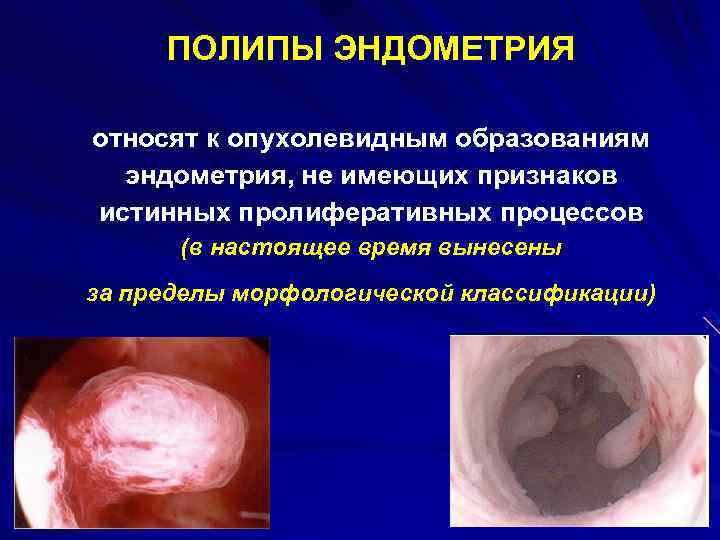 ПОЛИПЫ ЭНДОМЕТРИЯ

относят к опухолевидным образованиям эндометрия, не имеющих признаков истинных пролиферативных процессов (в настоящее время вынесены

за пределы морфологической классификации)